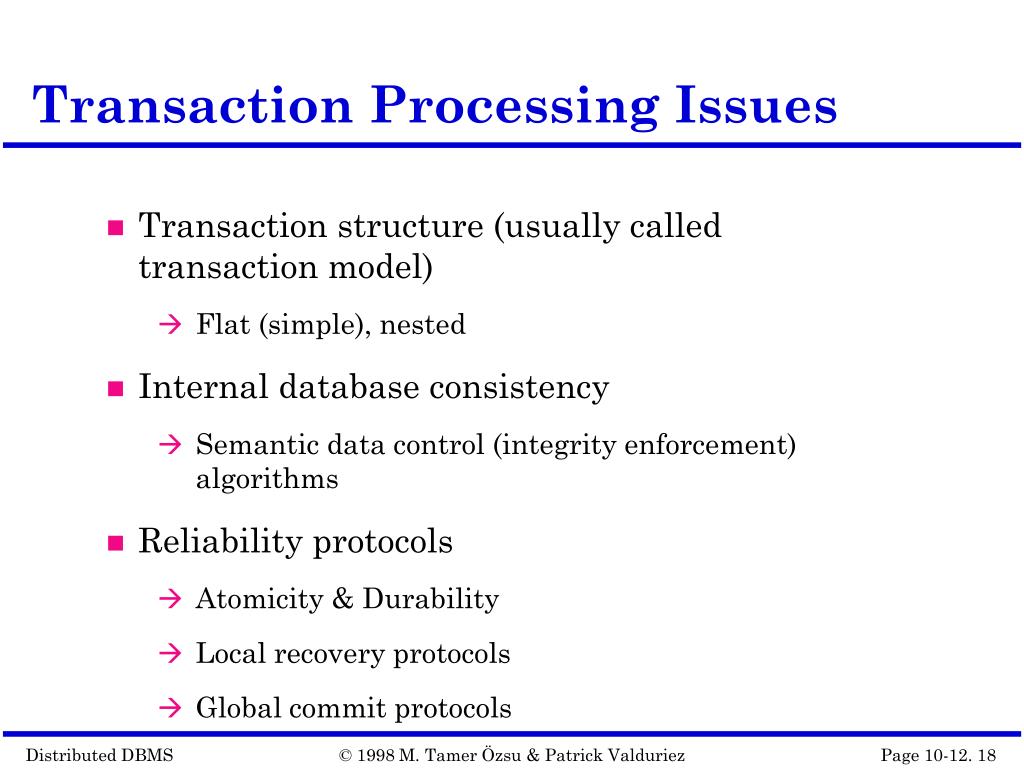 Transaction Processing Issues

■ Transaction structure (usually called transaction model)

→ Flat (simple), nested

■ Internal database consistency

→ Semantic data control (integrity enforcement) algorithms

■ Reliability protocols

→ Atomicity & Durability

→ Local recovery protocols

→ Global commit protocols

Distributed DBMS © 1998 M. Tamer Özsu & Patrick Valduriez Page 10-12. 18